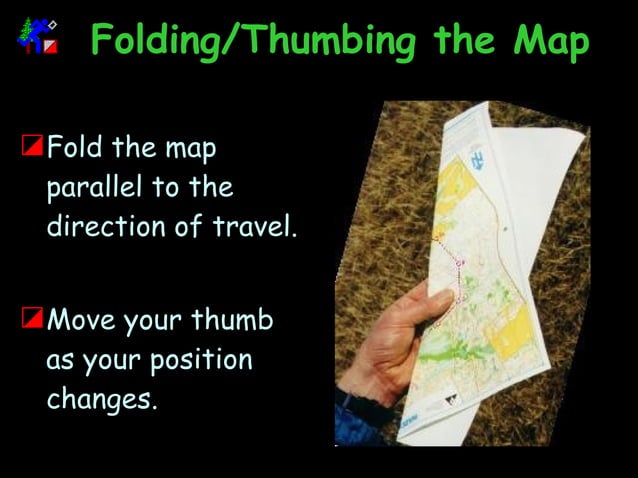 Folding/Thumbing the Map

Fold the map parallel to the direction of travel.

Move your thumb as your position changes.